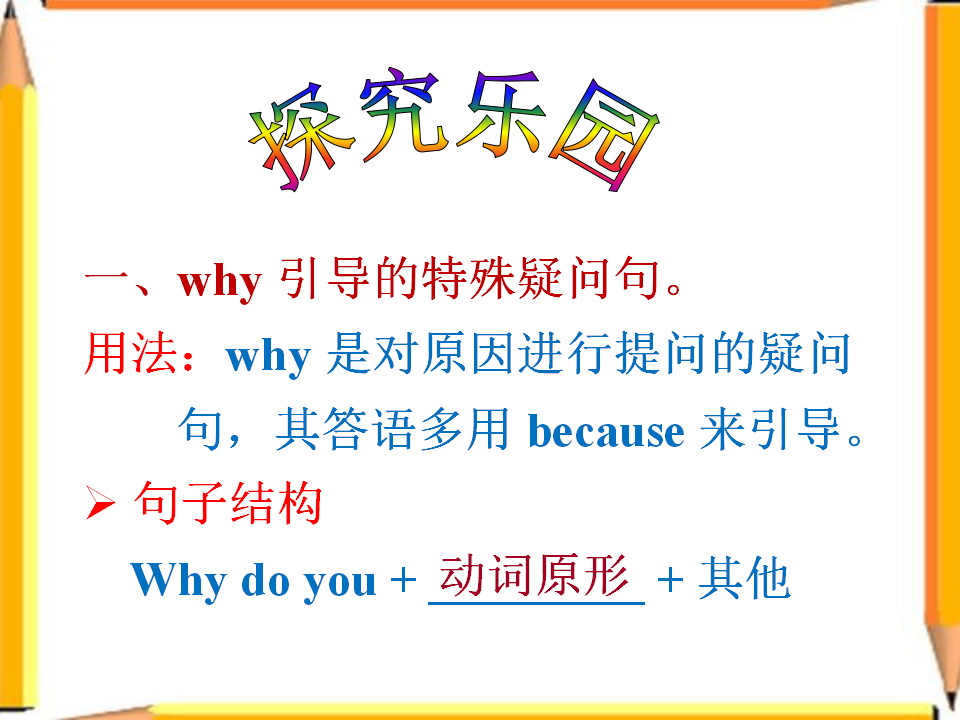 探究乐园

一、why 引导的特殊疑问句。

用法：why 是对原因进行提问的疑问句，其答语多用 because 来引导。

➢ 句子结构

Why do you + 动词原形 + 其他